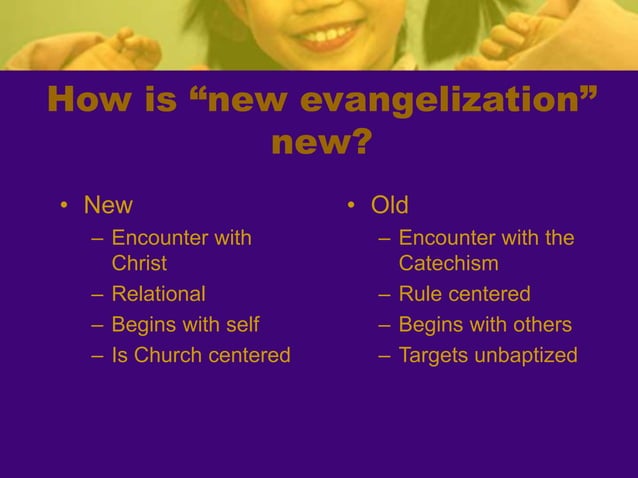 How is “new evangelization” new?

• New
– Encounter with Christ
– Relational
– Begins with self
– Is Church centered

• Old
– Encounter with the Catechism
– Rule centered
– Begins with others
– Targets unbaptized